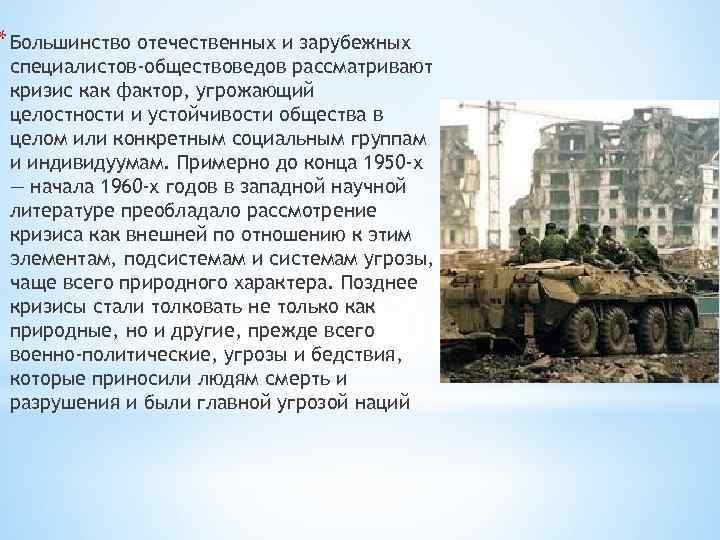 * Большинство отечественных и зарубежных специалистов-обществоведов рассматривают кризис как фактор, угрожающий целостности и устойчивости общества в целом или конкретным социальным группам и индивидуумам. Примерно до конца 1950-х — начала 1960-х годов в западной научной литературе преобладало рассмотрение кризиса как внешней по отношению к этим элементам, подсистемам и системам угрозы, чаще всего природного характера. Позднее кризисы стали толковать не только как природные, но и другие, прежде всего военно-политические, угрозы и бедствия, которые приносили людям смерть и разрушения и были главной угрозой наций